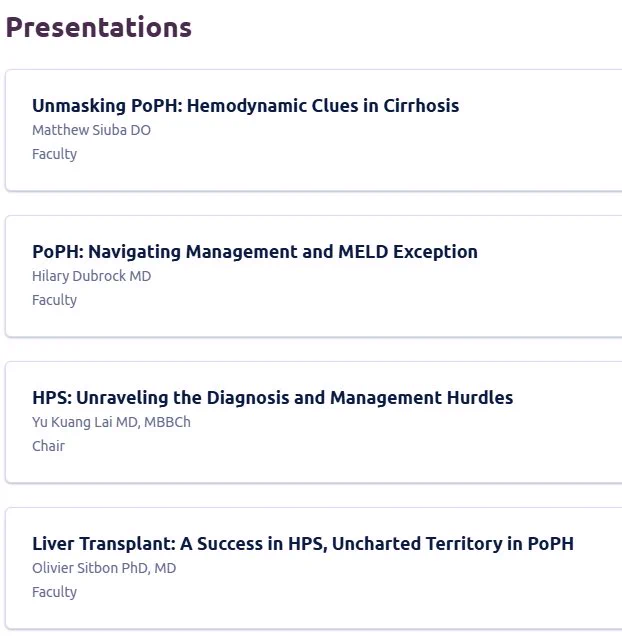 Presentations

Unmasking PoPH: Hemodynamic Clues in Cirrhosis
Matthew Siuba DO
Faculty

PoPH: Navigating Management and MELD Exception
Hilary Dubrock MD
Faculty

HPS: Unraveling the Diagnosis and Management Hurdles
Yu Kuang Lai MD, MBBCh
Chair

Liver Transplant: A Success in HPS, Uncharted Territory in PoPH
Olivier Sitbon PhD, MD
Faculty